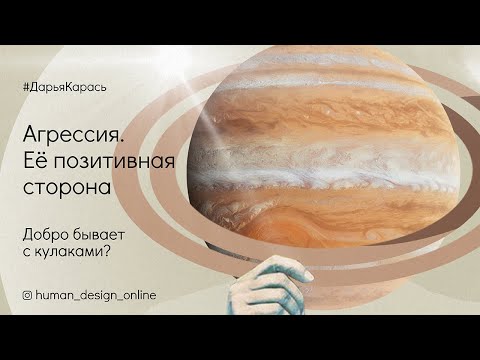 #ДарьяКарась

Агрессия.
Её позитивная сторона

Добро бывает с кулаками?

human_design_online